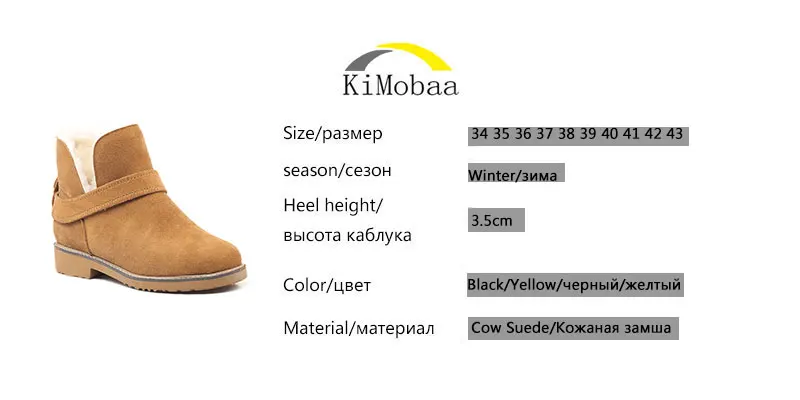 KiMobaa

| | |
|---|---|
| Size/размер | 34 35 36 37 38 39 40 41 42 43 |
| season/сезон | Winter/зима |
| Heel height/ высота каблука | 3.5cm |
| Color/цвет | Black/Yellow/черный/желтый |
| Material/материал | Cow Suede/Кожаная замша |